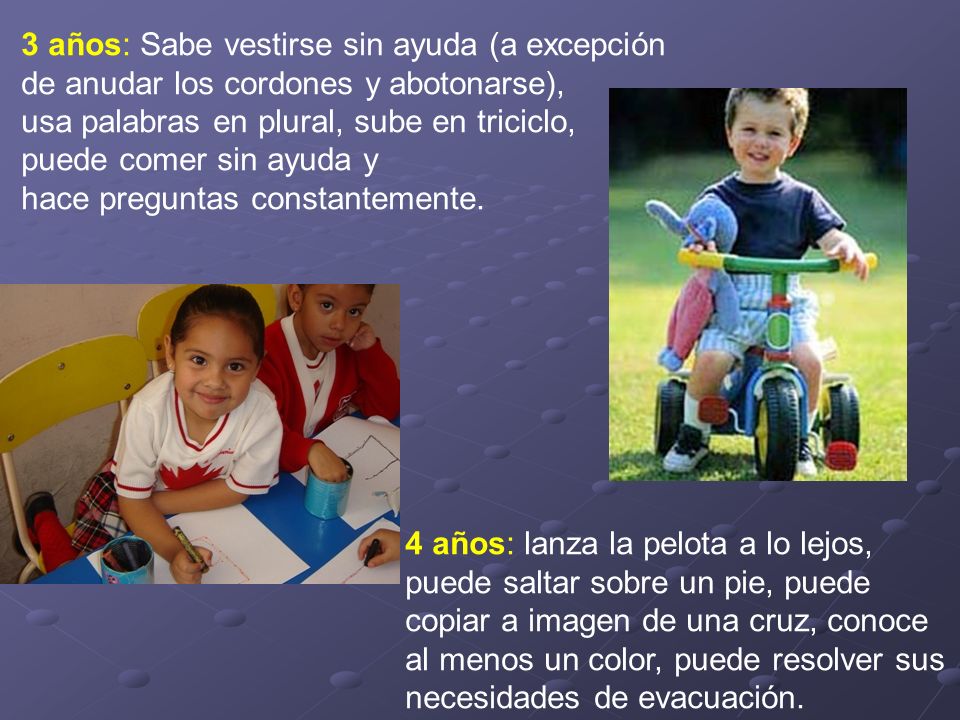 3 años: Sabe vestirse sin ayuda (a excepción de anudar los cordones y abotonarse), usa palabras en plural, sube en triciclo, puede comer sin ayuda y hace preguntas constantemente.

4 años: lanza la pelota a lo lejos, puede saltar sobre un pie, puede copiar a imagen de una cruz, conoce al menos un color, puede resolver sus necesidades de evacuación.